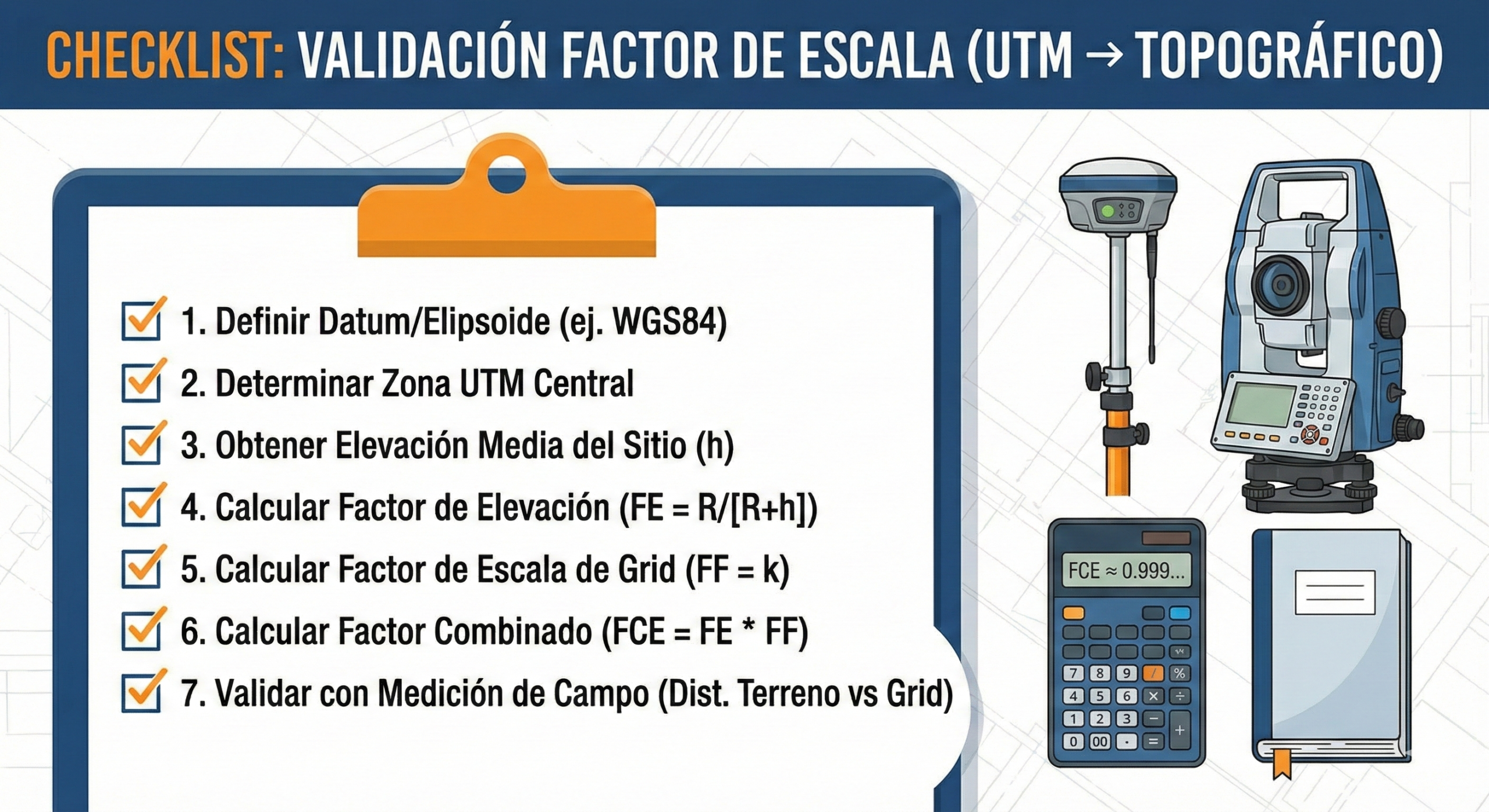 CHECKLIST: VALIDACIÓN FACTOR DE ESCALA (UTM → TOPOGRÁFICO)

1. Definir Datum/Elipsoide (ej. WGS84)

2. Determinar Zona UTM Central

3. Obtener Elevación Media del Sitio (h)

4. Calcular Factor de Elevación (FE = R/[R+h])

5. Calcular Factor de Escala de Grid (FF = k)

6. Calcular Factor Combinado (FCE = FE * FF)

7. Validar con Medición de Campo (Dist. Terreno vs Grid)

FCE ≈ 0.999...

7 8 9 / %
4 5 6 × ÷
1 2 3 − +
0 00 . =